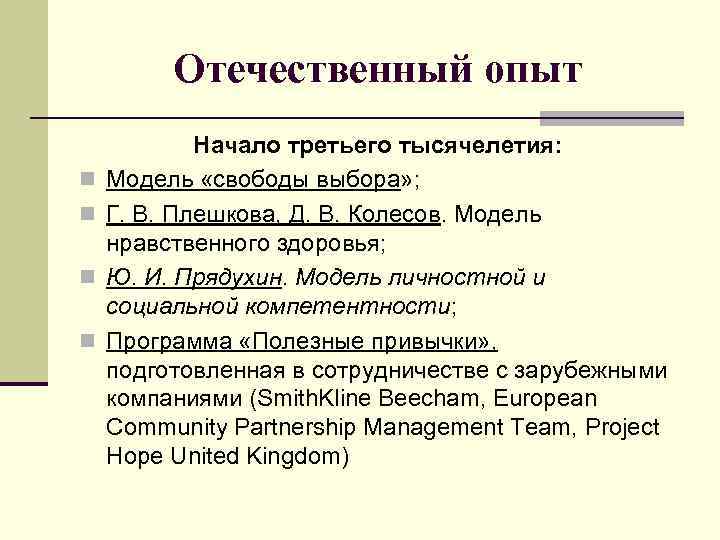 Отечественный опыт

Начало третьего тысячелетия:

Модель «свободы выбора»;

Г. В. Плешкова, Д. В. Колесов. Модель нравственного здоровья;

Ю. И. Прядухин. Модель личностной и социальной компетентности;

Программа «Полезные привычки», подготовленная в сотрудничестве с зарубежными компаниями (SmithKline Beecham, European Community Partnership Management Team, Project Hope United Kingdom)